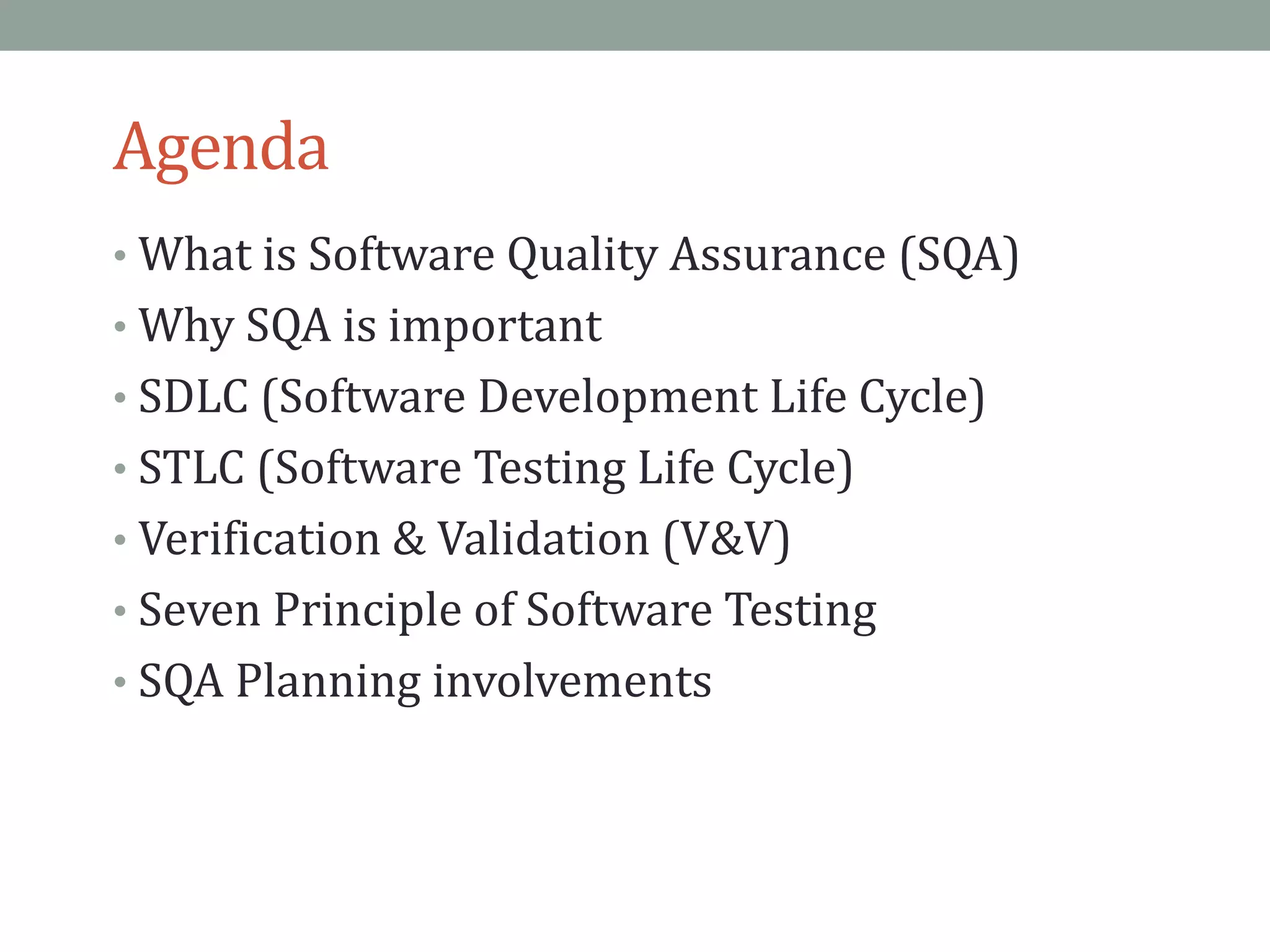 Agenda

• What is Software Quality Assurance (SQA)
• Why SQA is important
• SDLC (Software Development Life Cycle)
• STLC (Software Testing Life Cycle)
• Verification & Validation (V&V)
• Seven Principle of Software Testing
• SQA Planning involvements